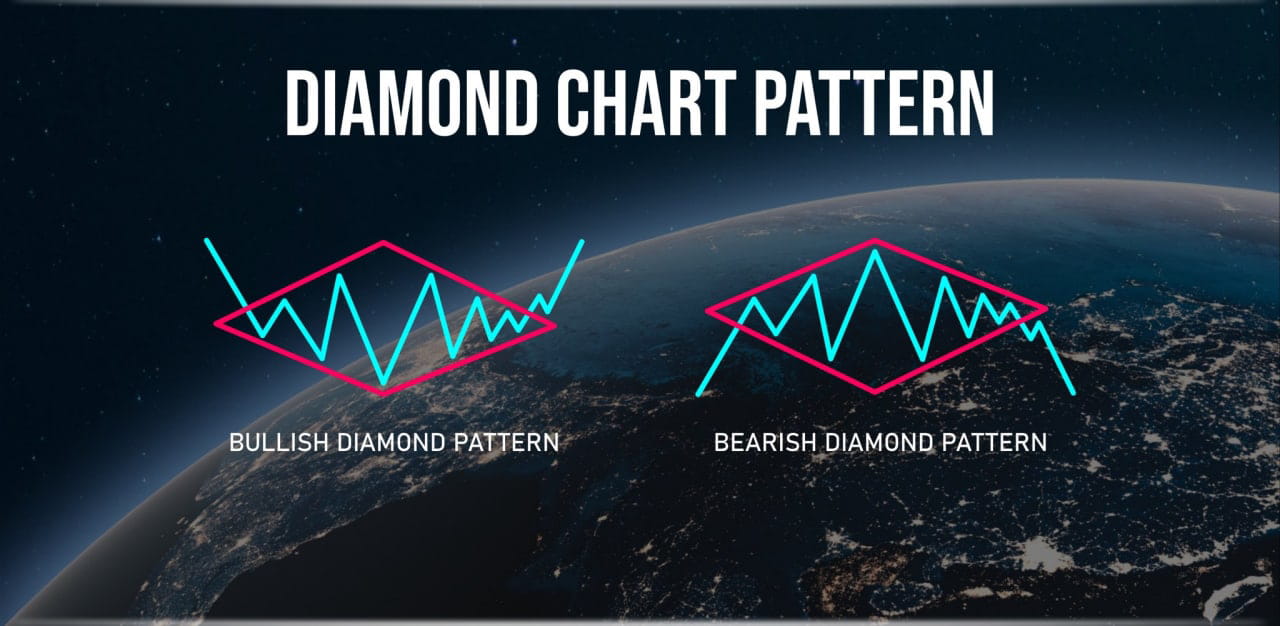 DIAMOND CHART PATTERN

BULLISH DIAMOND PATTERN

BEARISH DIAMOND PATTERN